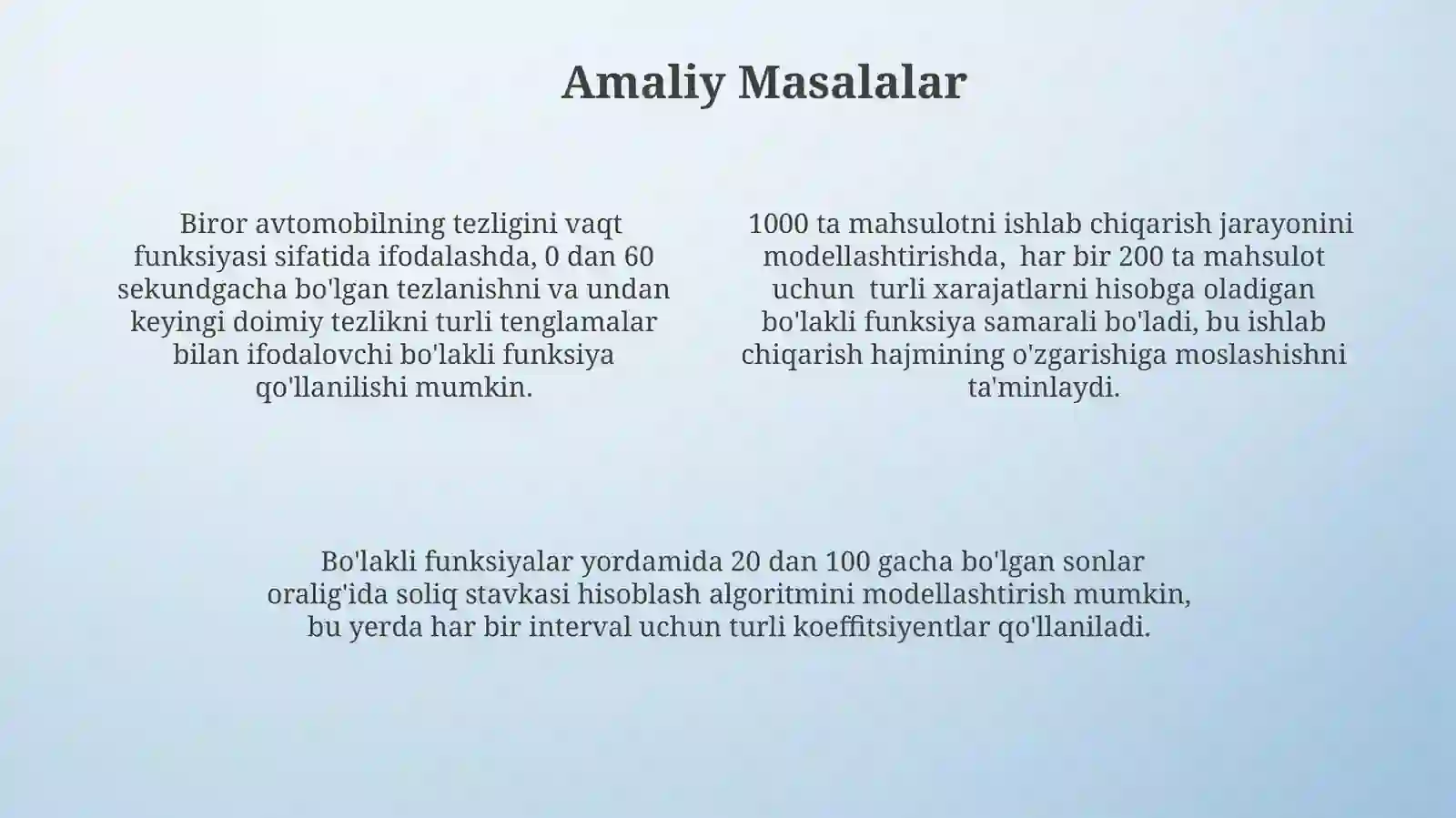 Amaliy Masalalar

Biror avtomobilning tezligini vaqt funksiyasi sifatida ifodalashda, 0 dan 60 sekundgacha bo'lgan tezlanishni va undan keyingi doimiy tezlikni turli tenglamalar bilan ifodalovchi bo'lakli funksiya qo'llanilishi mumkin.

1000 ta mahsulotni ishlab chiqarish jarayonini modellashtirishda, har bir 200 ta mahsulot uchun turli xarajatlarni hisobga oladigan bo'lakli funksiya samarali bo'ladi, bu ishlab chiqarish hajmining o'zgarishiga moslashishni ta'minlaydi.

Bo'lakli funksiyalar yordamida 20 dan 100 gacha bo'lgan sonlar oralig'ida soliq stavkasi hisoblash algoritmini modellashtirish mumkin, bu yerda har bir interval uchun turli koeffitsiyentlar qo'llaniladi.